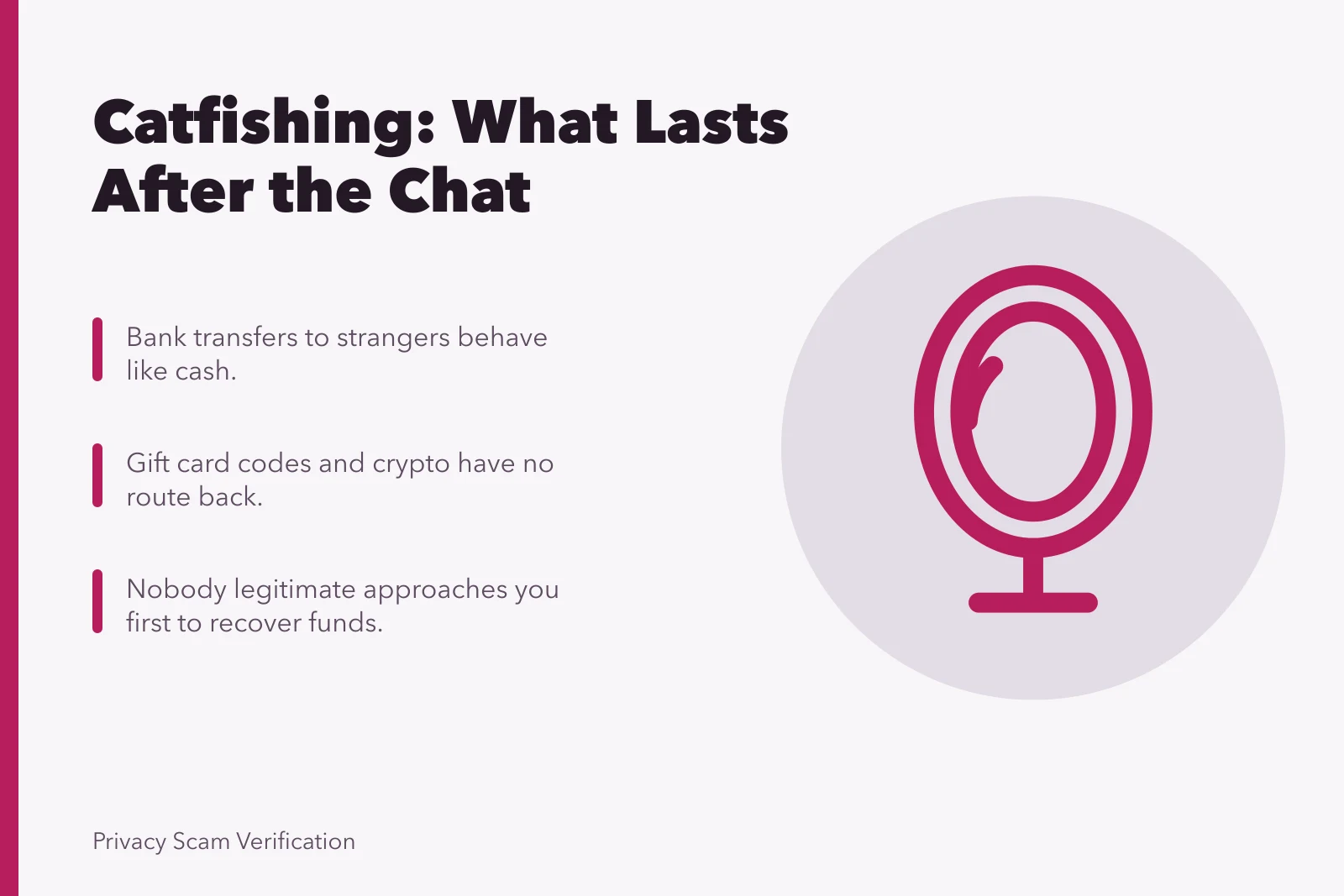 Catfishing: What Lasts After the Chat

Bank transfers to strangers behave like cash.

Gift card codes and crypto have no route back.

Nobody legitimate approaches you first to recover funds.

Privacy Scam Verification